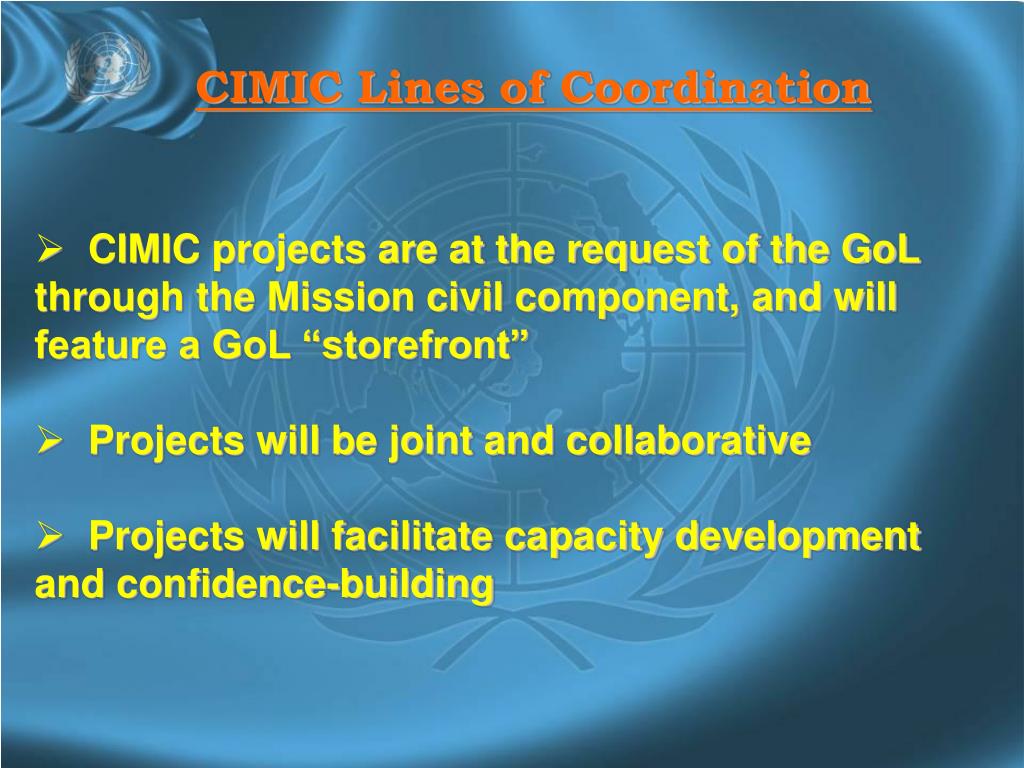 CIMIC Lines of Coordination

➢ CIMIC projects are at the request of the GoL through the Mission civil component, and will feature a GoL “storefront”

➢ Projects will be joint and collaborative

➢ Projects will facilitate capacity development and confidence-building